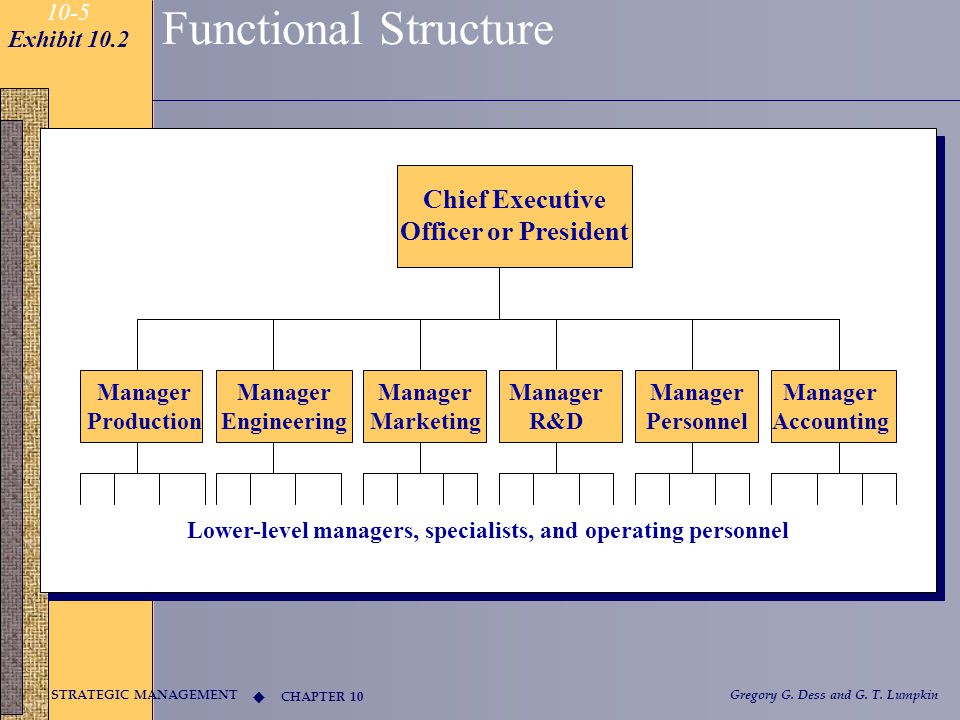 10-5
Exhibit 10.2

Functional Structure

Chief Executive Officer or President

Manager Production

Manager Engineering

Manager Marketing

Manager R&D

Manager Personnel

Manager Accounting

Lower-level managers, specialists, and operating personnel

STRATEGIC MANAGEMENT ◆ CHAPTER 10

Gregory G. Dess and G. T. Lumpkin